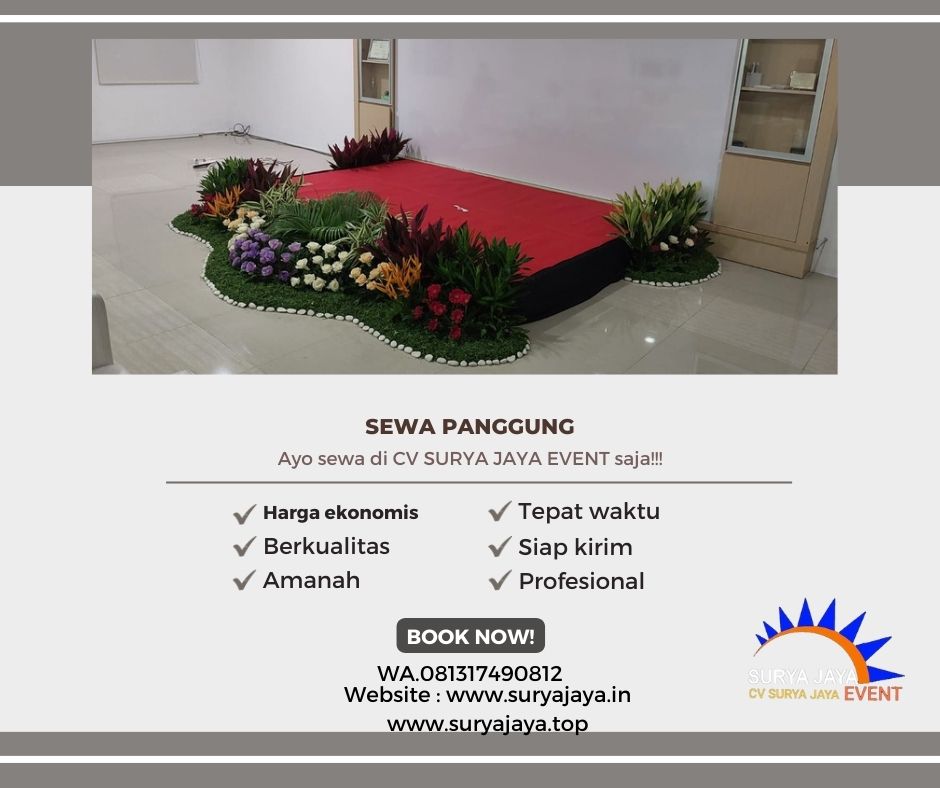 SEWA PANGGUNG
Ayo sewa di CV SURYA JAYA EVENT saja!!!

Harga ekonomis
Berkualitas
Amanah

Tepat waktu
Siap kirim
Profesional

BOOK NOW!

WA.081317490812
Website : www.suryajaya.in
www.suryajaya.top

SURYA JAYA
CV SURYA JAYA EVENT